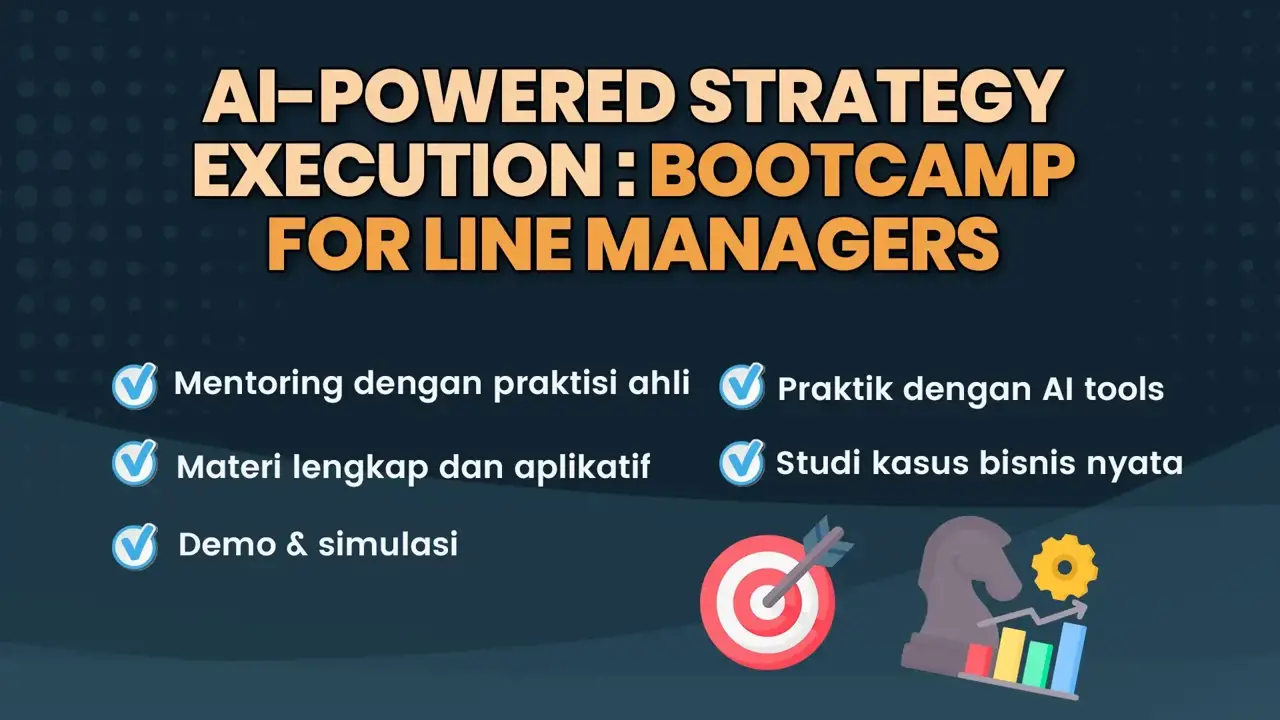 AI-POWERED STRATEGY EXECUTION : BOOTCAMP FOR LINE MANAGERS

Mentoring dengan praktisi ahli

Materi lengkap dan aplikatif

Demo & simulasi

Praktik dengan AI tools

Studi kasus bisnis nyata